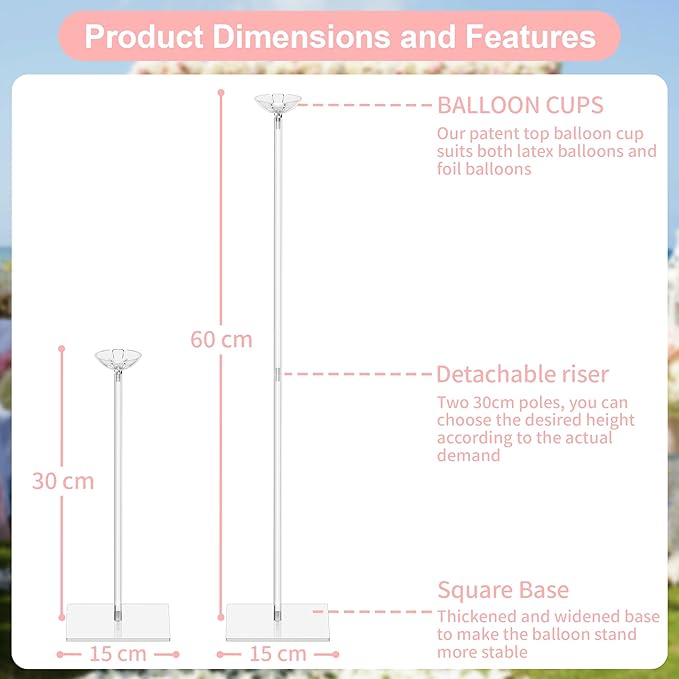 Product Dimensions and Features

BALLOON CUPS
Our patent top balloon cup suits both latex balloons and foil balloons

60 cm

Detachable riser
Two 30cm poles, you can choose the desired height according to the actual demand

30 cm

Square Base
Thickened and widened base to make the balloon stand more stable

15 cm

15 cm